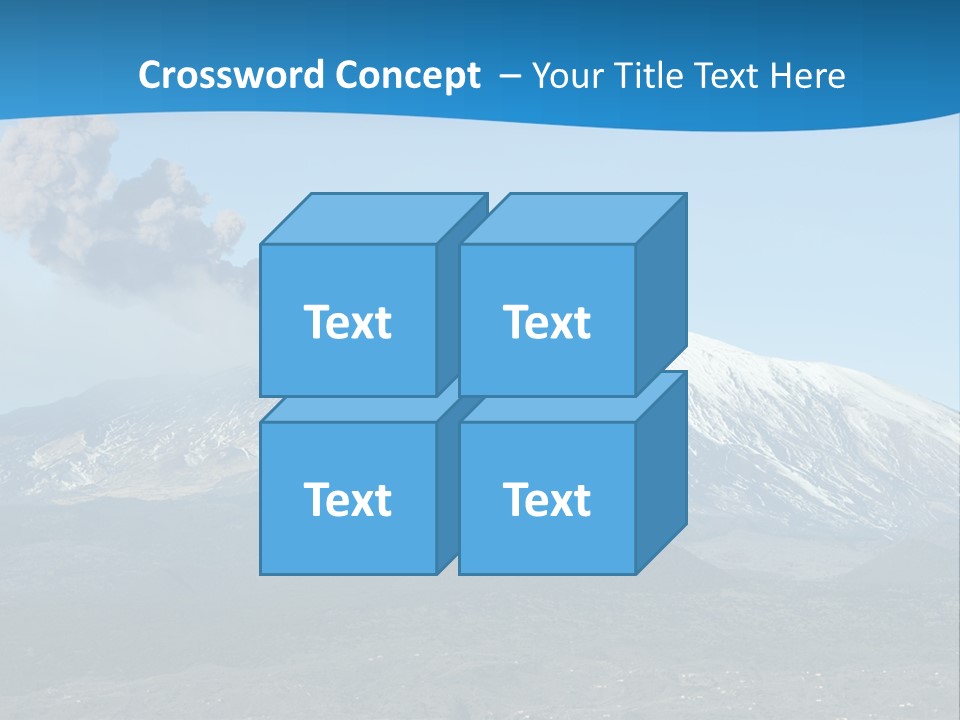 Crossword Concept – Your Title Text Here

Text

Text

Text

Text